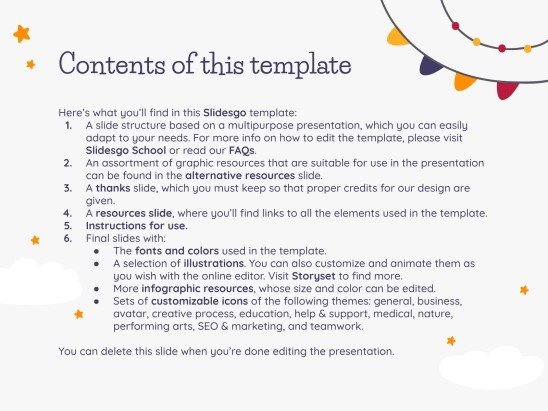 Contents of this template

Here's what you'll find in this Slidesgo template:
1. A slide structure based on a multipurpose presentation, which you can easily adapt to your needs. For more info on how to edit the template, please visit Slidesgo School or read our FAQs.
2. An assortment of graphic resources that are suitable for use in the presentation can be found in the alternative resources slide.
3. A thanks slide, which you must keep so that proper credits for our design are given.
4. A resources slide, where you'll find links to all the elements used in the template.
5. Instructions for use.
6. Final slides with:
● The fonts and colors used in the template.
● A selection of illustrations. You can also customize and animate them as you wish with the online editor. Visit Storyset to find more.
● More infographic resources, whose size and color can be edited.
● Sets of customizable icons of the following themes: general, business, avatar, creative process, education, help & support, medical, nature, performing arts, SEO & marketing, and teamwork.

You can delete this slide when you're done editing the presentation.